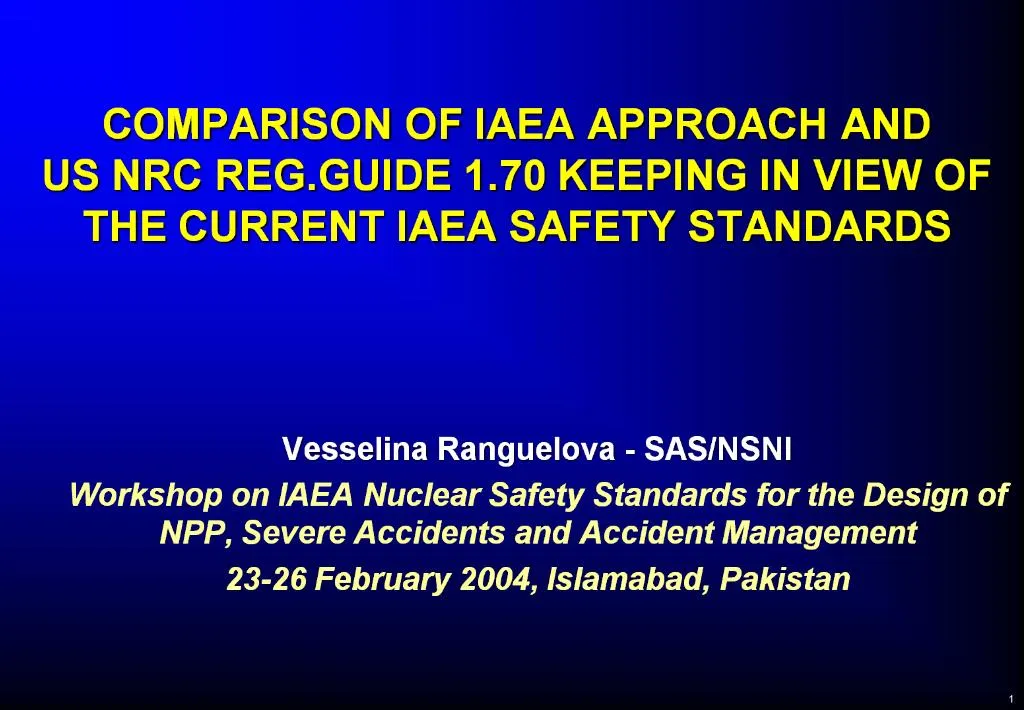 COMPARISON OF IAEA APPROACH AND US NRC REG.GUIDE 1.70 KEEPING IN VIEW OF THE CURRENT IAEA SAFETY STANDARDS

Vesselina Ranguelova - SAS/NSNI

Workshop on IAEA Nuclear Safety Standards for the Design of NPP, Severe Accidents and Accident Management

23-26 February 2004, Islamabad, Pakistan

1